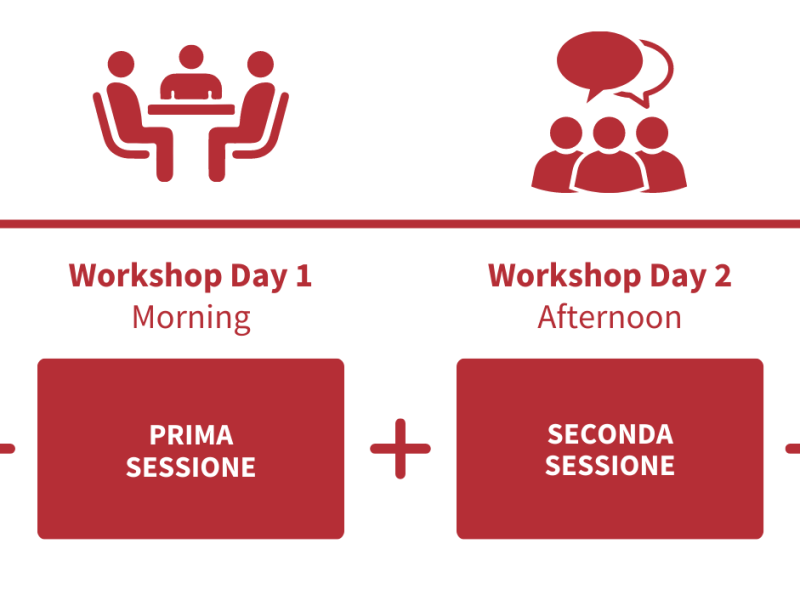 Workshop Day 1
Morning

PRIMA SESSIONE

+

Workshop Day 2
Afternoon

SECONDA SESSIONE